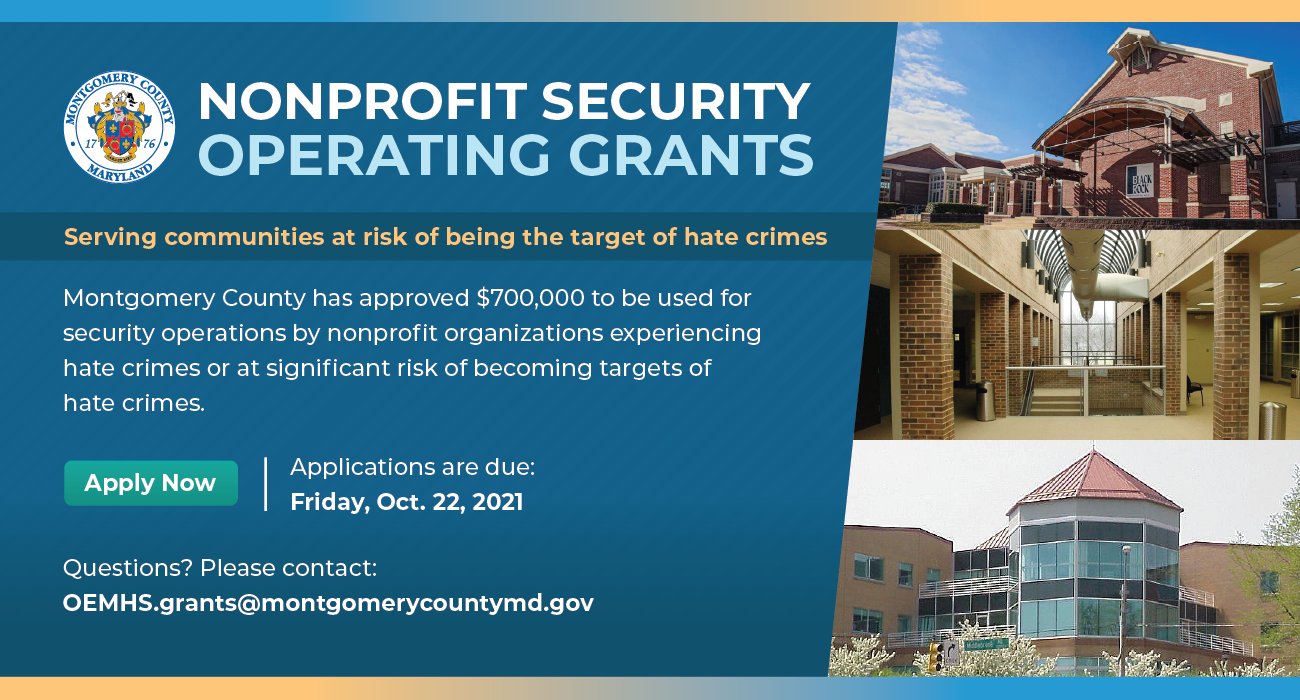 MONTGOMERY COUNTY
17 76
MARYLAND

NONPROFIT SECURITY OPERATING GRANTS

Serving communities at risk of being the target of hate crimes

Montgomery County has approved $700,000 to be used for security operations by nonprofit organizations experiencing hate crimes or at significant risk of becoming targets of hate crimes.

Apply Now

Applications are due:
Friday, Oct. 22, 2021

Questions? Please contact:
OEMHS.grants@montgomerycountymd.gov

BLACK ROCK